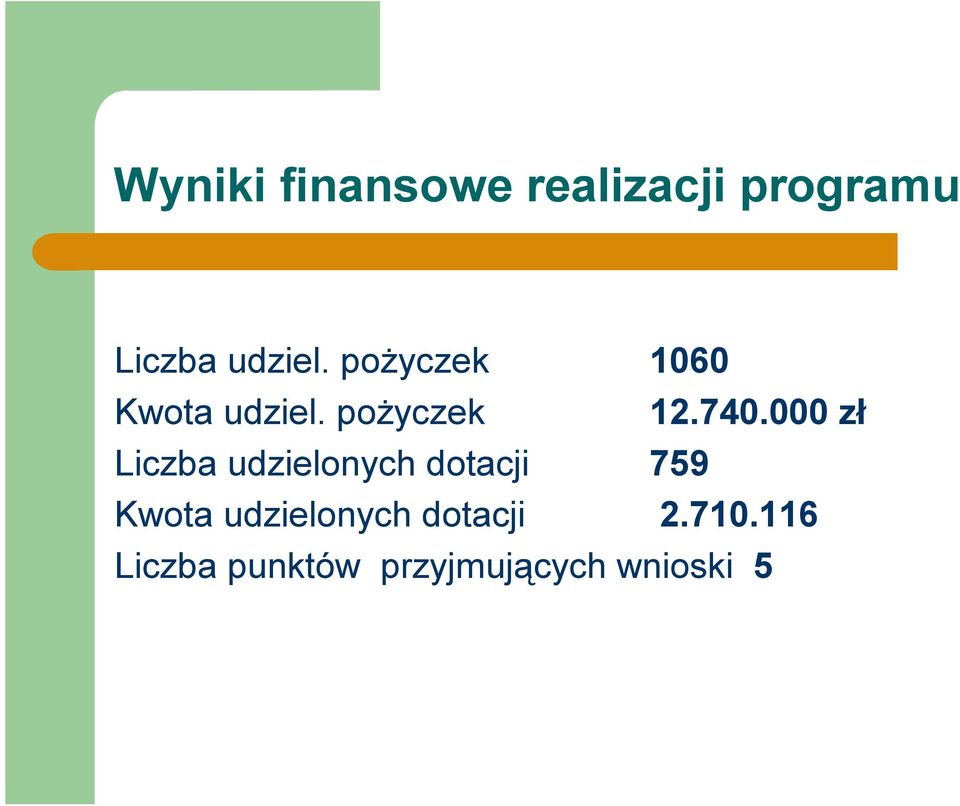 Wyniki finansowe realizacji programu

Liczba udziel. pożyczek 1060
Kwota udziel. pożyczek 12.740.000 zł
Liczba udzielonych dotacji 759
Kwota udzielonych dotacji 2.710.116
Liczba punktów przyjmujących wnioski 5